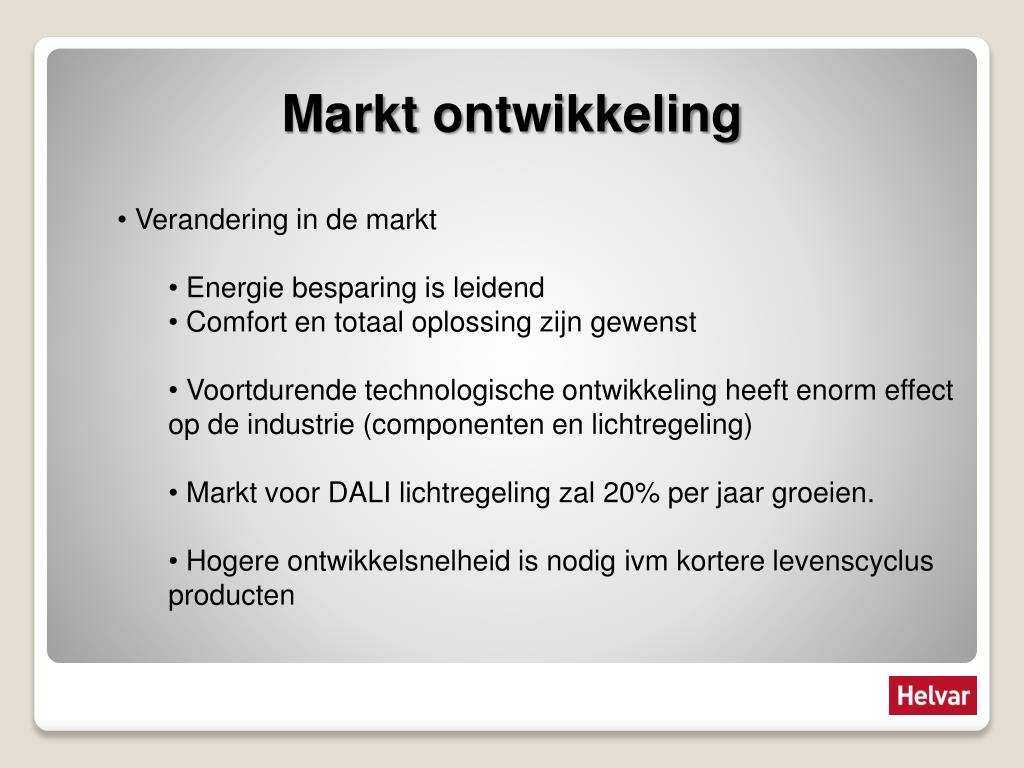 Markt ontwikkeling

• Verandering in de markt

• Energie besparing is leidend
• Comfort en totaal oplossing zijn gewenst

• Voortdurende technologische ontwikkeling heeft enorm effect op de industrie (componenten en lichtregeling)

• Markt voor DALI lichtregeling zal 20% per jaar groeien.

• Hogere ontwikkelsnelheid is nodig ivm kortere levenscyclus producten

Helvar